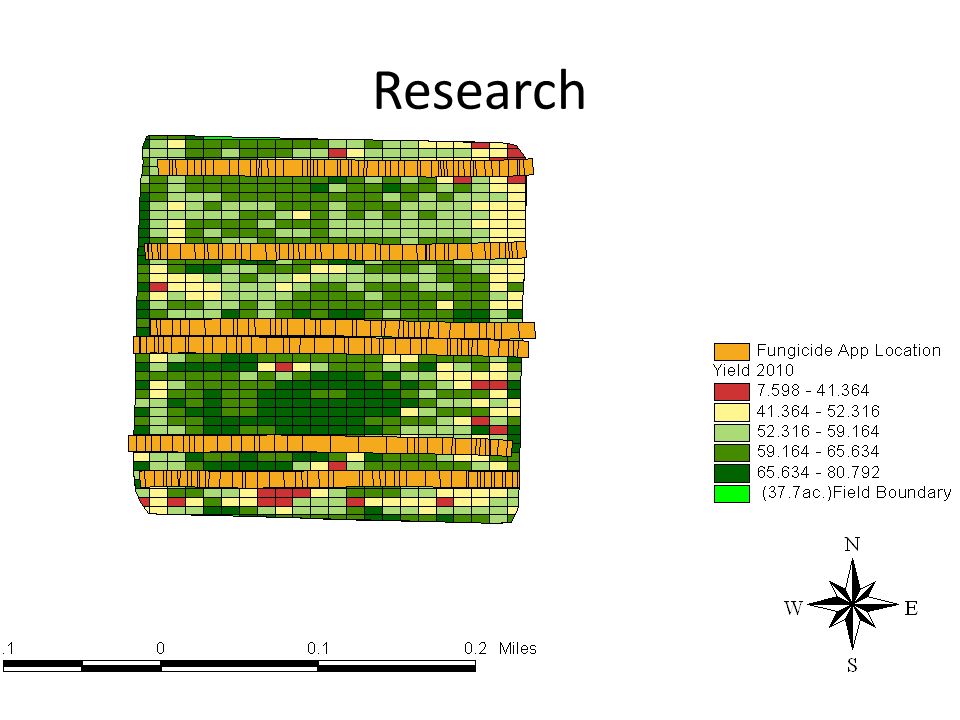 Research

Fungicide App Location
Yield 2010
7.598 - 41.364
41.364 - 52.316
52.316 - 59.164
59.164 - 65.634
65.634 - 80.792
(37.7ac.)Field Boundary

N
W
E
S

.1 0 0.1 0.2 Miles